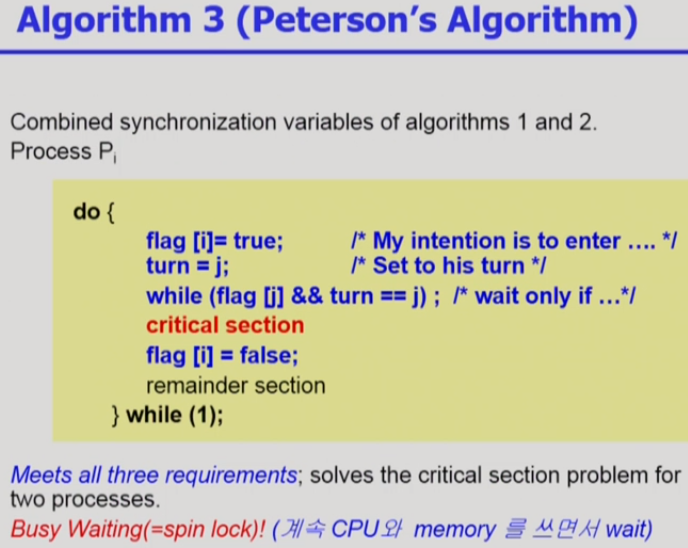 Algorithm 3 (Peterson's Algorithm)

Combined synchronization variables of algorithms 1 and 2.
Process $P_i$

do {
flag [i]= true; /* My intention is to enter …. */
turn = j; /* Set to his turn */
while (flag [j] && turn == j) ; /* wait only if …*/
critical section
flag [i] = false;
remainder section
} while (1);

Meets all three requirements; solves the critical section problem for two processes.
Busy Waiting(=spin lock)! (계속 CPU와 memory 를 쓰면서 wait)